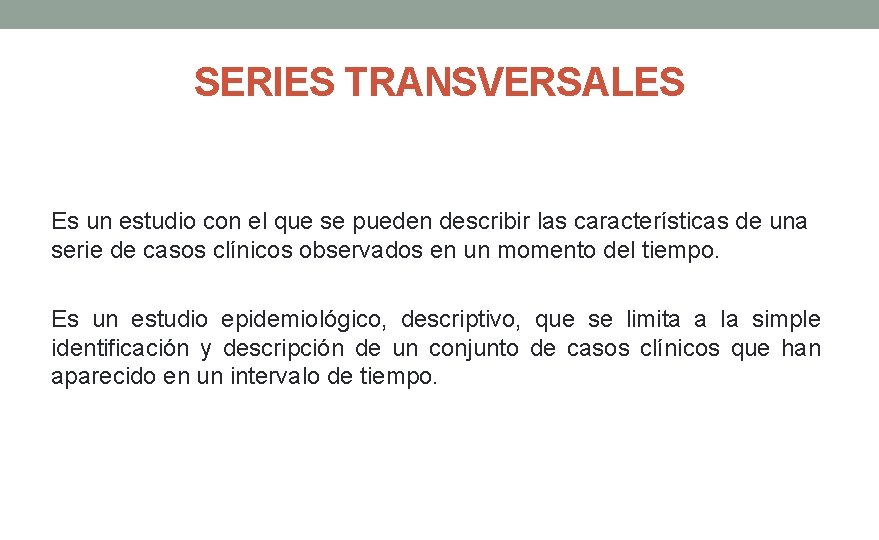 SERIES TRANSVERSALES

Es un estudio con el que se pueden describir las características de una serie de casos clínicos observados en un momento del tiempo.

Es un estudio epidemiológico, descriptivo, que se limita a la simple identificación y descripción de un conjunto de casos clínicos que han aparecido en un intervalo de tiempo.